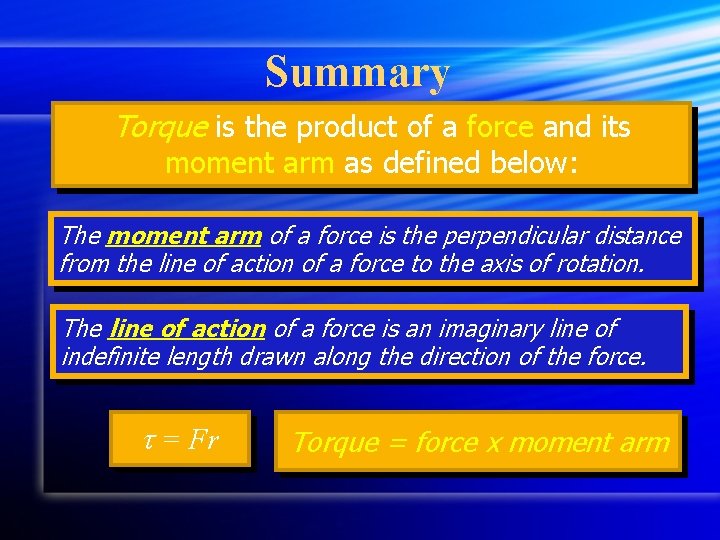 Summary

Torque is the product of a force and its moment arm as defined below:

The moment arm of a force is the perpendicular distance from the line of action of a force to the axis of rotation.

The line of action of a force is an imaginary line of indefinite length drawn along the direction of the force.

$\tau = Fr$

Torque = force x moment arm